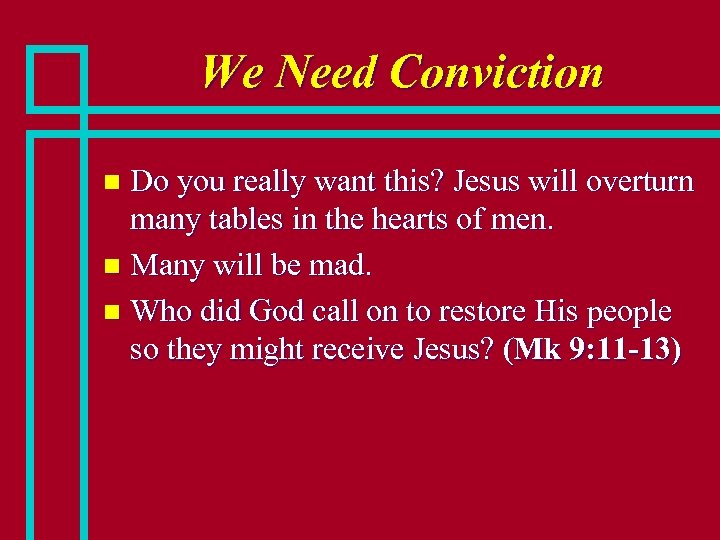 We Need Conviction

- Do you really want this? Jesus will overturn many tables in the hearts of men.
- Many will be mad.
- Who did God call on to restore His people so they might receive Jesus? (Mk 9:11-13)